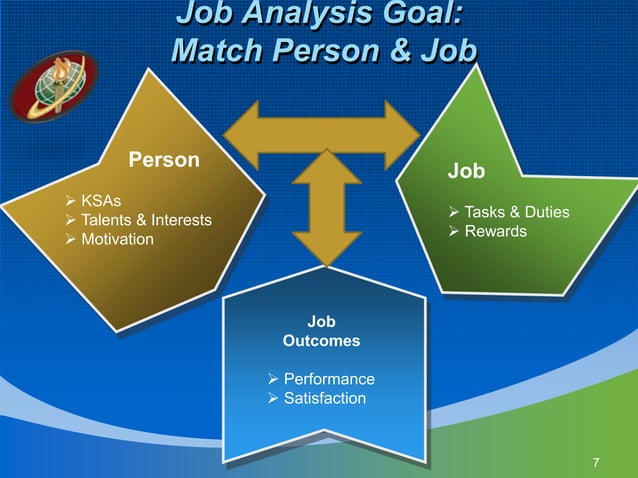 Job Analysis Goal:
Match Person & Job

Person

➢ KSAs
➢ Talents & Interests
➢ Motivation

Job

➢ Tasks & Duties
➢ Rewards

Job Outcomes

➢ Performance
➢ Satisfaction

7